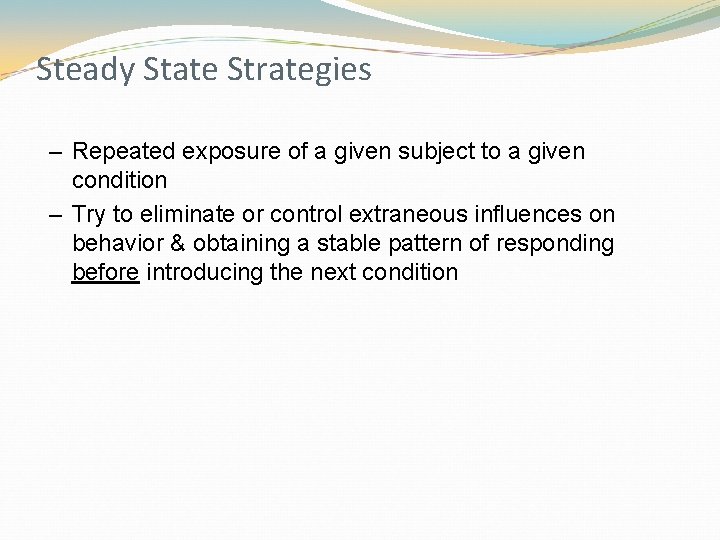 Steady State Strategies

– Repeated exposure of a given subject to a given condition

– Try to eliminate or control extraneous influences on behavior & obtaining a stable pattern of responding before introducing the next condition